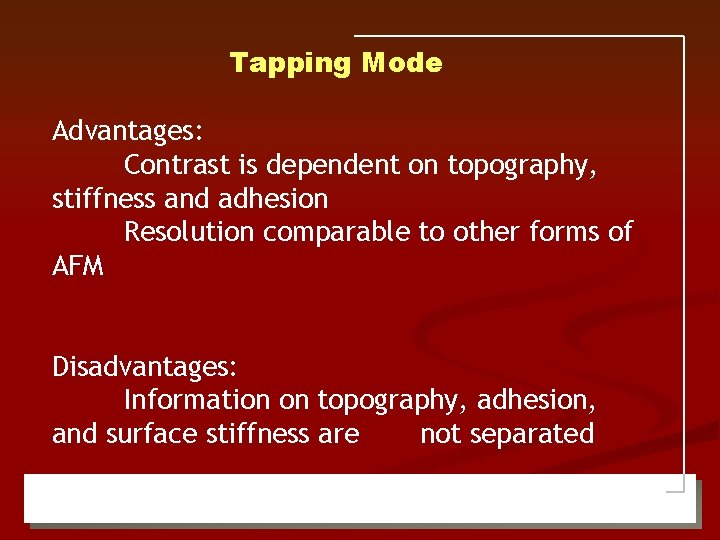 Tapping Mode

Advantages:
Contrast is dependent on topography, stiffness and adhesion
Resolution comparable to other forms of AFM

Disadvantages:
Information on topography, adhesion, and surface stiffness are not separated